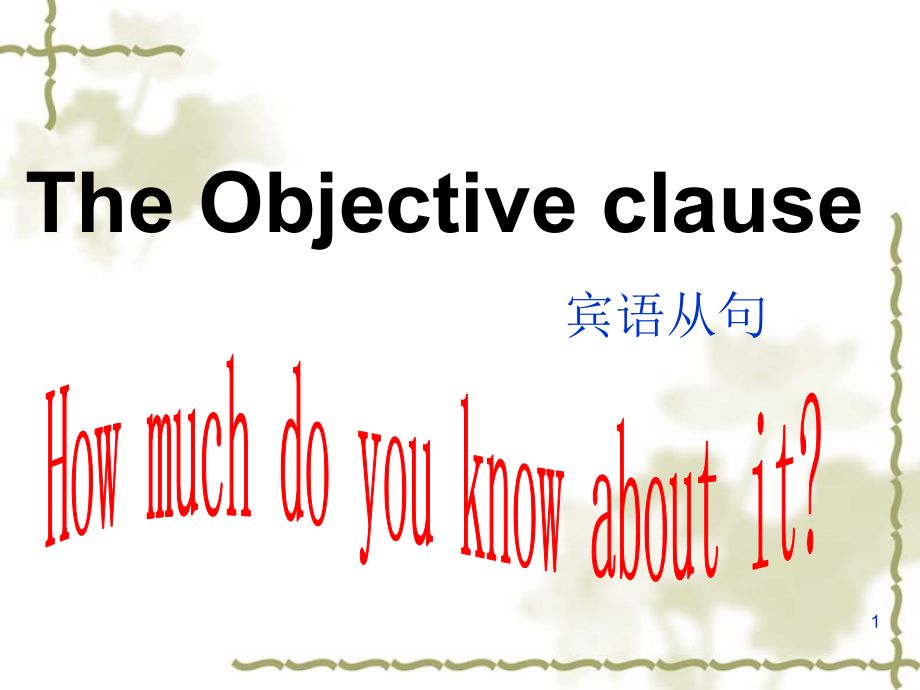 The Objective clause

宾语从句

How much do you know about it?

1